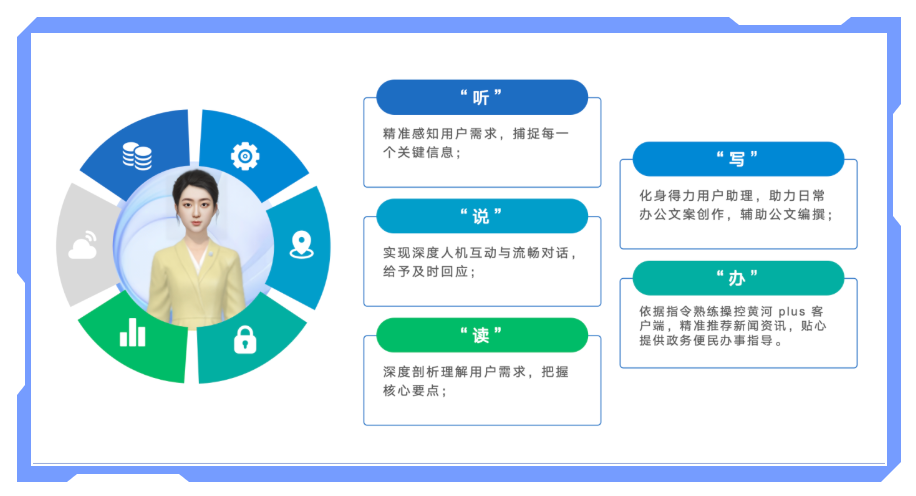 “听”

精准感知用户需求，捕捉每一个关键信息；

“说”

实现深度人机互动与流畅对话，给予及时回应；

“读”

深度剖析理解用户需求，把握核心要点；

“写”

化身得力用户助理，助力日常办公文案创作，辅助公文编撰；

“办”

依据指令熟练操控黄河 plus 客户端，精准推荐新闻资讯，贴心提供政务便民办事指导。